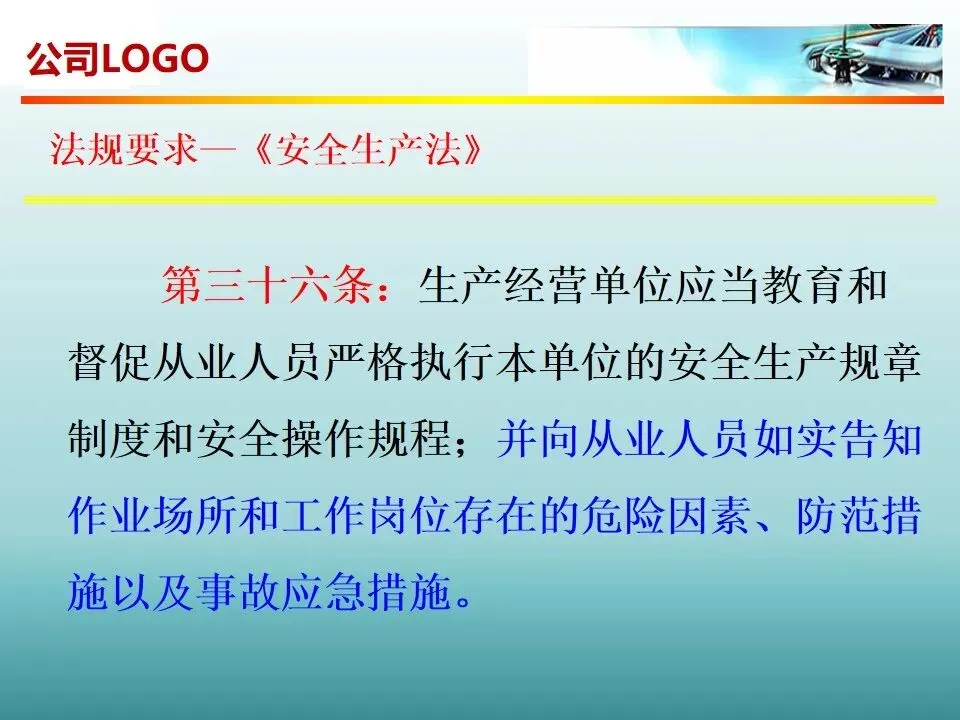 公司LOGO

法规要求—《安全生产法》

第三十六条：生产经营单位应当教育和督促从业人员严格执行本单位的安全生产规章制度和安全操作规程；并向从业人员如实告知作业场所和工作岗位存在的危险因素、防范措施以及事故应急措施。